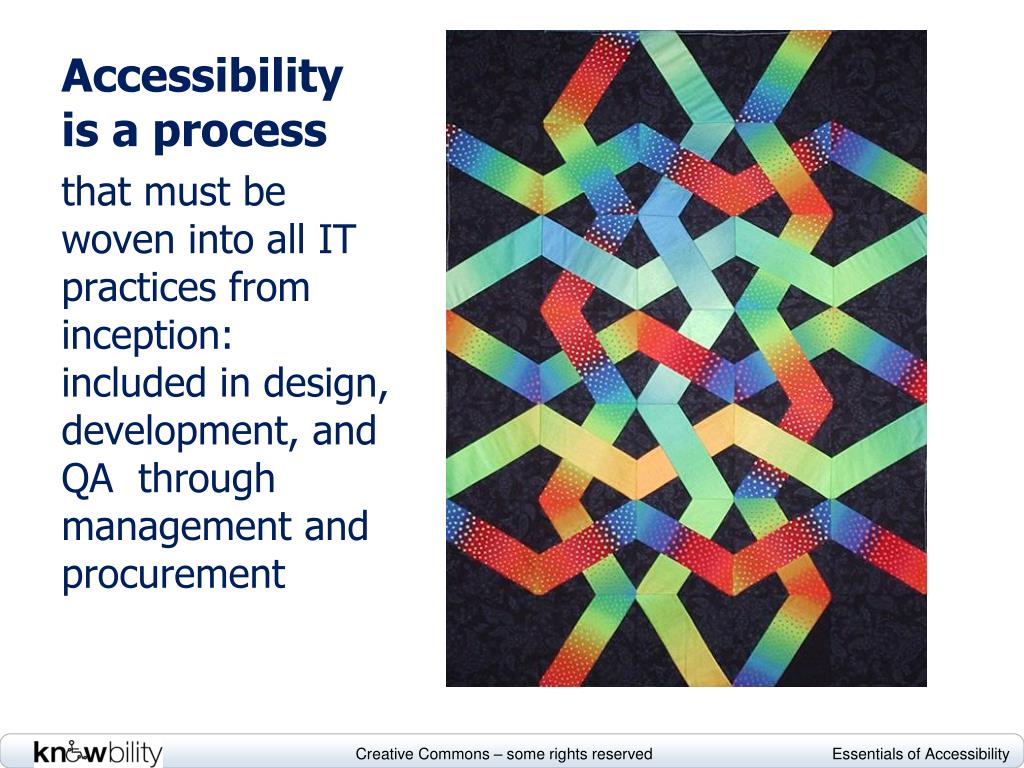 Accessibility is a process

that must be woven into all IT practices from inception: included in design, development, and QA through management and procurement

knowbility

Creative Commons – some rights reserved

Essentials of Accessibility